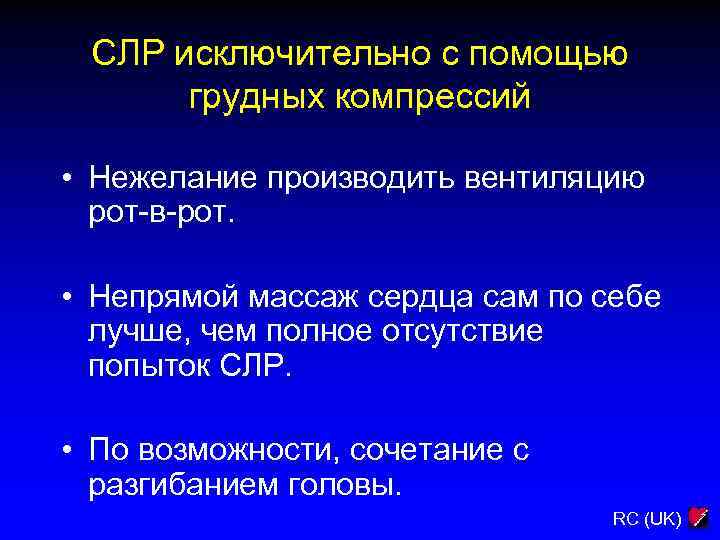 СЛР исключительно с помощью грудных компрессий

• Нежелание производить вентиляцию рот-в-рот.

• Непрямой массаж сердца сам по себе лучше, чем полное отсутствие попыток СЛР.

• По возможности, сочетание с разгибанием головы.

RC (UK)